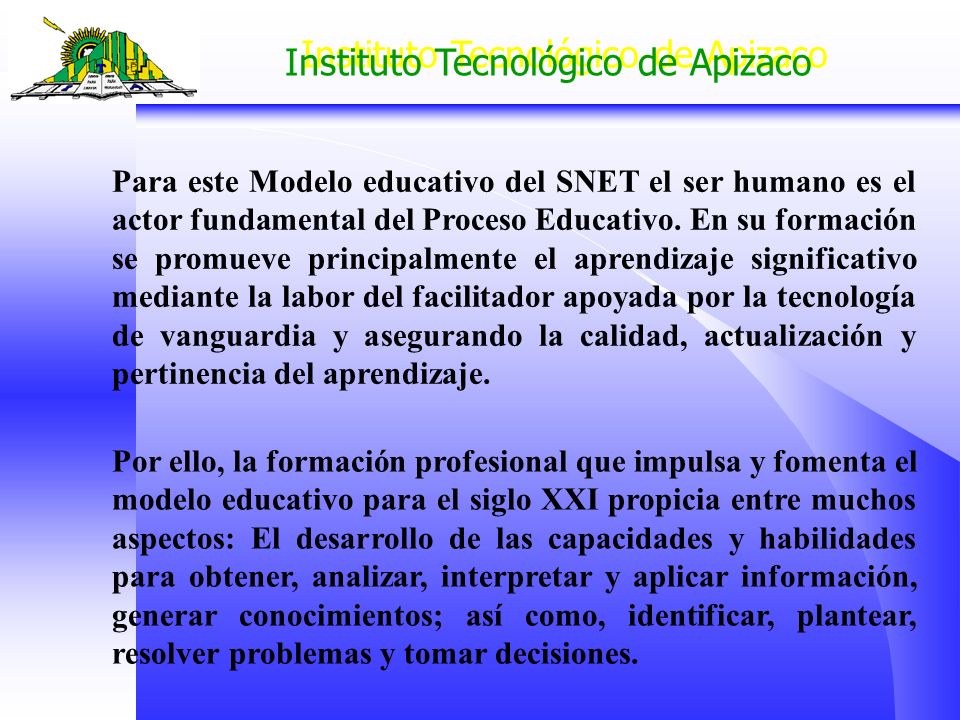 Instituto Tecnológico de Apizaco

Para este Modelo educativo del SNET el ser humano es el actor fundamental del Proceso Educativo. En su formación se promueve principalmente el aprendizaje significativo mediante la labor del facilitador apoyada por la tecnología de vanguardia y asegurando la calidad, actualización y pertinencia del aprendizaje.

Por ello, la formación profesional que impulsa y fomenta el modelo educativo para el siglo XXI propicia entre muchos aspectos: El desarrollo de las capacidades y habilidades para obtener, analizar, interpretar y aplicar información, generar conocimientos; así como, identificar, plantear, resolver problemas y tomar decisiones.